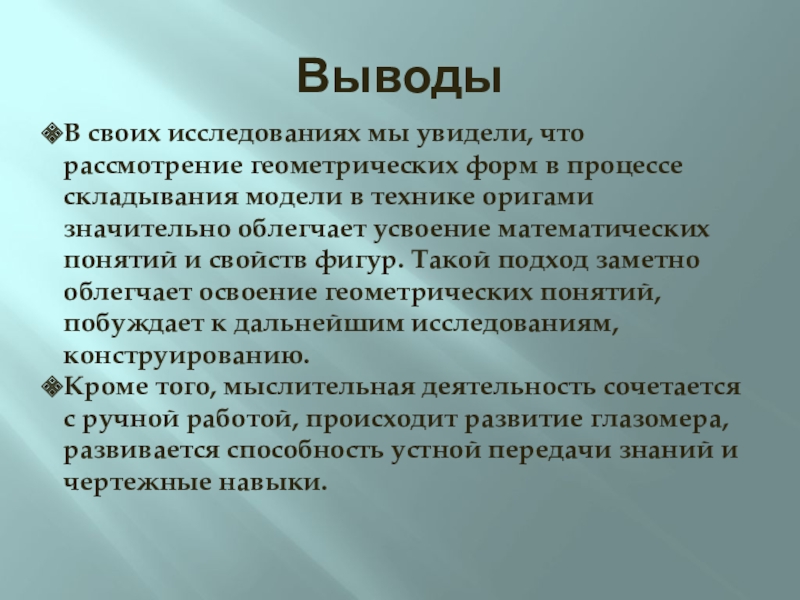 Выводы

В своих исследованиях мы увидели, что рассмотрение геометрических форм в процессе складывания модели в технике оригами значительно облегчает усвоение математических понятий и свойств фигур. Такой подход заметно облегчает освоение геометрических понятий, побуждает к дальнейшим исследованиям, конструированию.

Кроме того, мыслительная деятельность сочетается с ручной работой, происходит развитие глазомера, развивается способность устной передачи знаний и чертежные навыки.